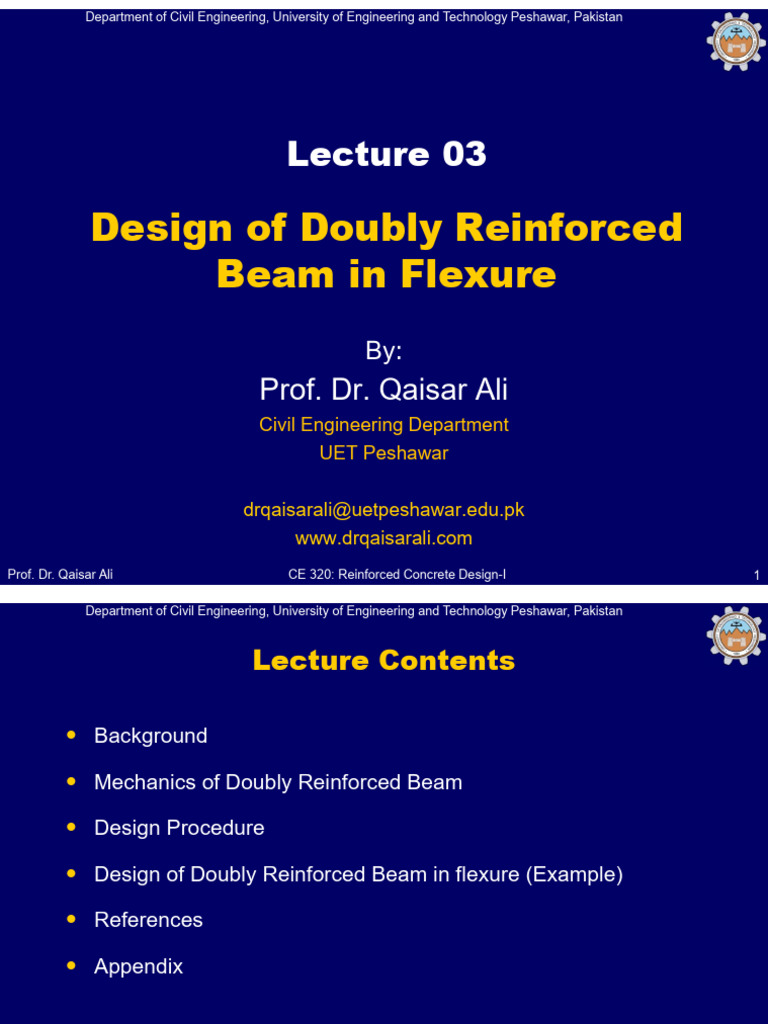 Department of Civil Engineering, University of Engineering and Technology Peshawar, Pakistan

Lecture 03

Design of Doubly Reinforced Beam in Flexure

By:

Prof. Dr. Qaisar Ali

Civil Engineering Department
UET Peshawar

drqaisarali@uetpeshawar.edu.pk
www.drqaisarali.com

Prof. Dr. Qaisar Ali

CE 320: Reinforced Concrete Design-I

1

Department of Civil Engineering, University of Engineering and Technology Peshawar, Pakistan

Lecture Contents

• Background

• Mechanics of Doubly Reinforced Beam

• Design Procedure

• Design of Doubly Reinforced Beam in flexure (Example)

• References

• Appendix